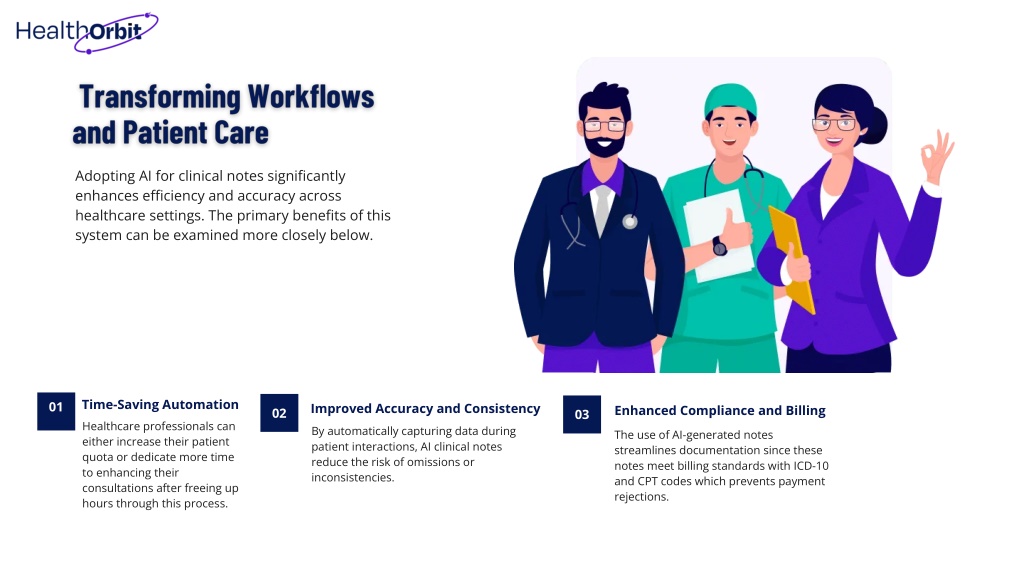 HealthOrbit

Transforming Workflows and Patient Care

Adopting AI for clinical notes significantly enhances efficiency and accuracy across healthcare settings. The primary benefits of this system can be examined more closely below.

01 Time-Saving Automation

Healthcare professionals can either increase their patient quota or dedicate more time to enhancing their consultations after freeing up hours through this process.

02 Improved Accuracy and Consistency

By automatically capturing data during patient interactions, AI clinical notes reduce the risk of omissions or inconsistencies.

03 Enhanced Compliance and Billing

The use of AI-generated notes streamlines documentation since these notes meet billing standards with ICD-10 and CPT codes which prevents payment rejections.